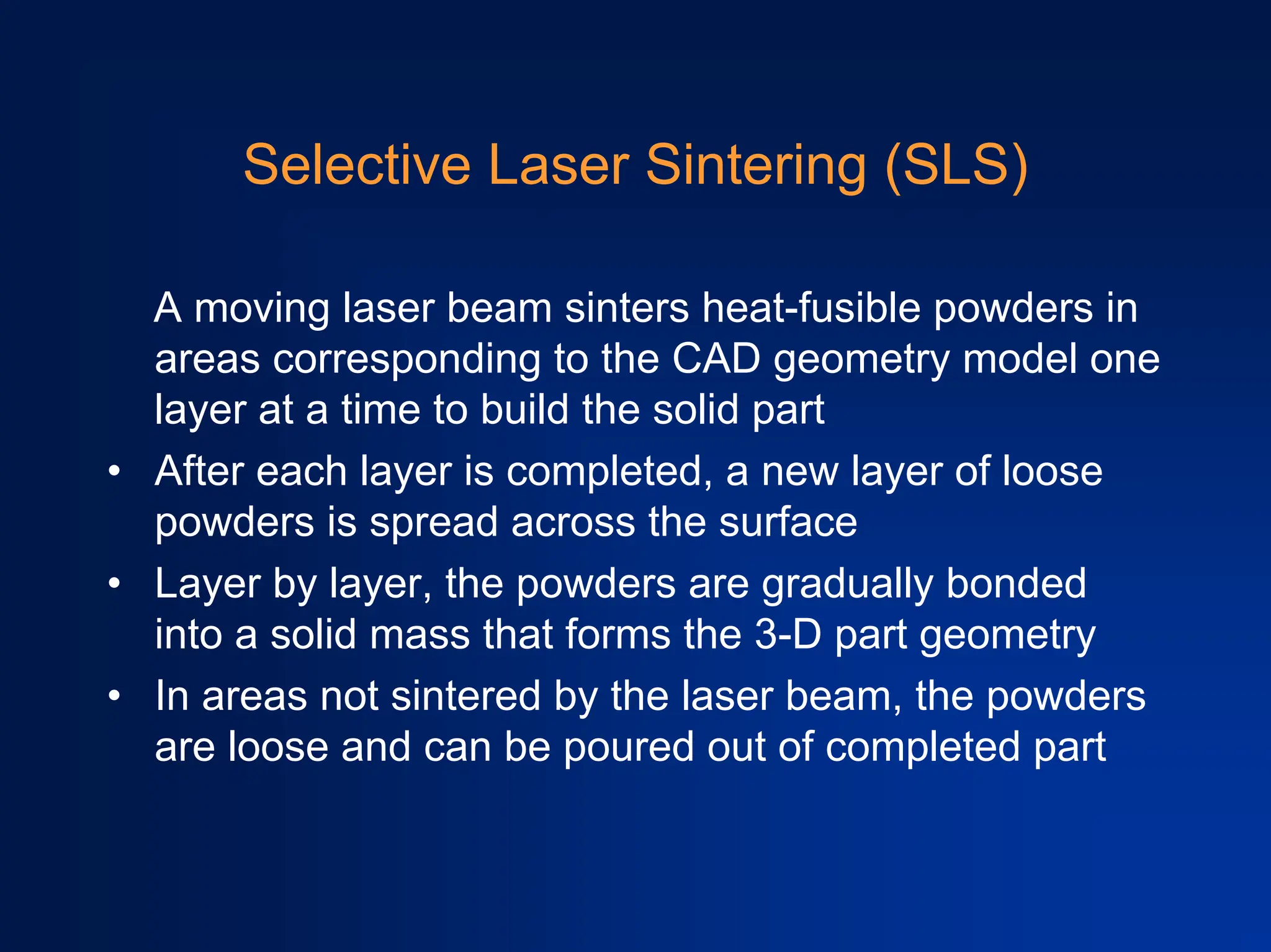 Selective Laser Sintering (SLS)

A moving laser beam sinters heat-fusible powders in areas corresponding to the CAD geometry model one layer at a time to build the solid part

• After each layer is completed, a new layer of loose powders is spread across the surface

• Layer by layer, the powders are gradually bonded into a solid mass that forms the 3-D part geometry

• In areas not sintered by the laser beam, the powders are loose and can be poured out of completed part